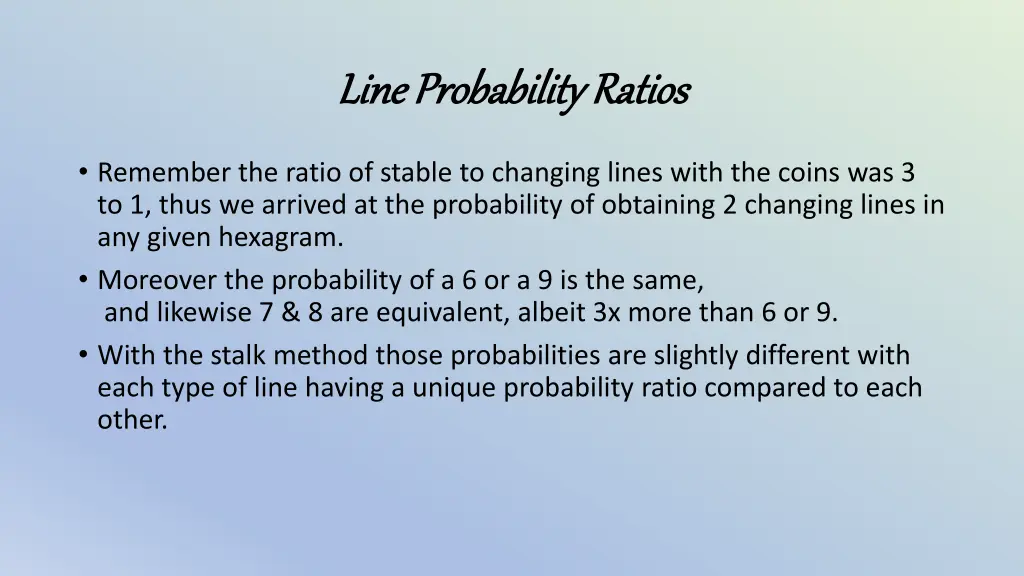 Line Probability Ratios

• Remember the ratio of stable to changing lines with the coins was 3 to 1, thus we arrived at the probability of obtaining 2 changing lines in any given hexagram.
• Moreover the probability of a 6 or a 9 is the same, and likewise 7 & 8 are equivalent, albeit 3x more than 6 or 9.
• With the stalk method those probabilities are slightly different with each type of line having a unique probability ratio compared to each other.